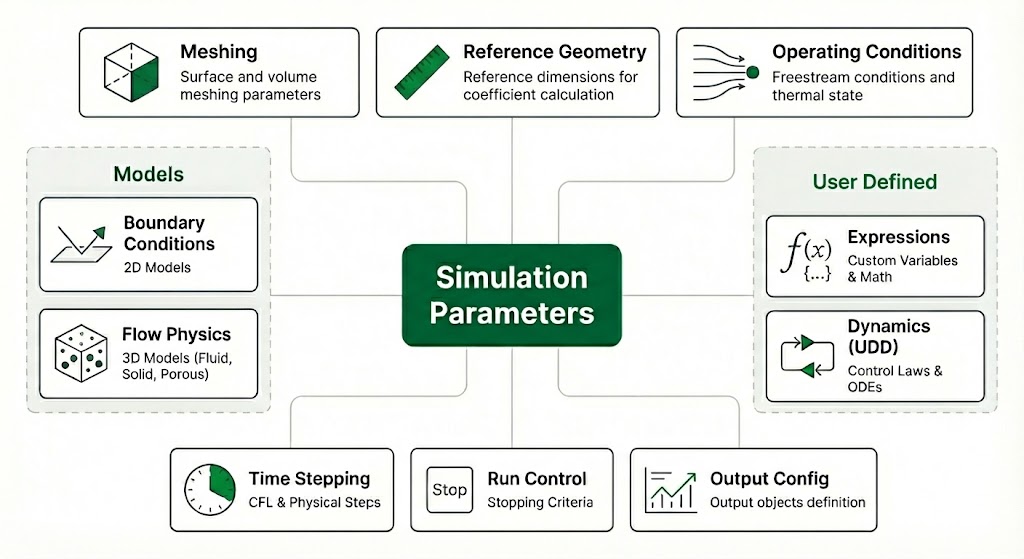 Meshing
Surface and volume meshing parameters

Reference Geometry
Reference dimensions for coefficient calculation

Operating Conditions
Freestream conditions and thermal state

Models

Boundary Conditions
2D Models

Flow Physics
3D Models (Fluid, Solid, Porous)

Simulation Parameters

User Defined

$f(x)$
{...}
Expressions
Custom Variables & Math

Dynamics (UDD)
Control Laws & ODEs

Time Stepping
CFL & Physical Steps

Stop
Run Control
Stopping Criteria

Output Config
Output objects definition